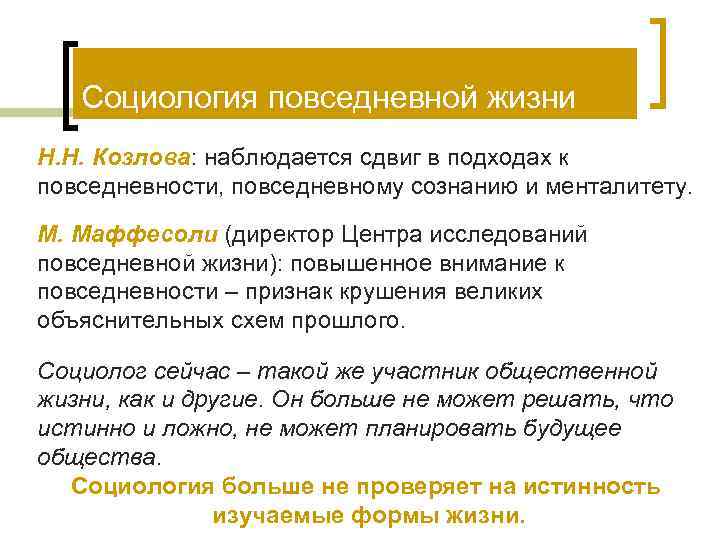 Социология повседневной жизни

Н.Н. Козлова: наблюдается сдвиг в подходах к повседневности, повседневному сознанию и менталитету.

М. Маффесоли (директор Центра исследований повседневной жизни): повышенное внимание к повседневности – признак крушения великих объяснительных схем прошлого.

Социолог сейчас – такой же участник общественной жизни, как и другие. Он больше не может решать, что истинно и ложно, не может планировать будущее общества.

Социология больше не проверяет на истинность изучаемые формы жизни.